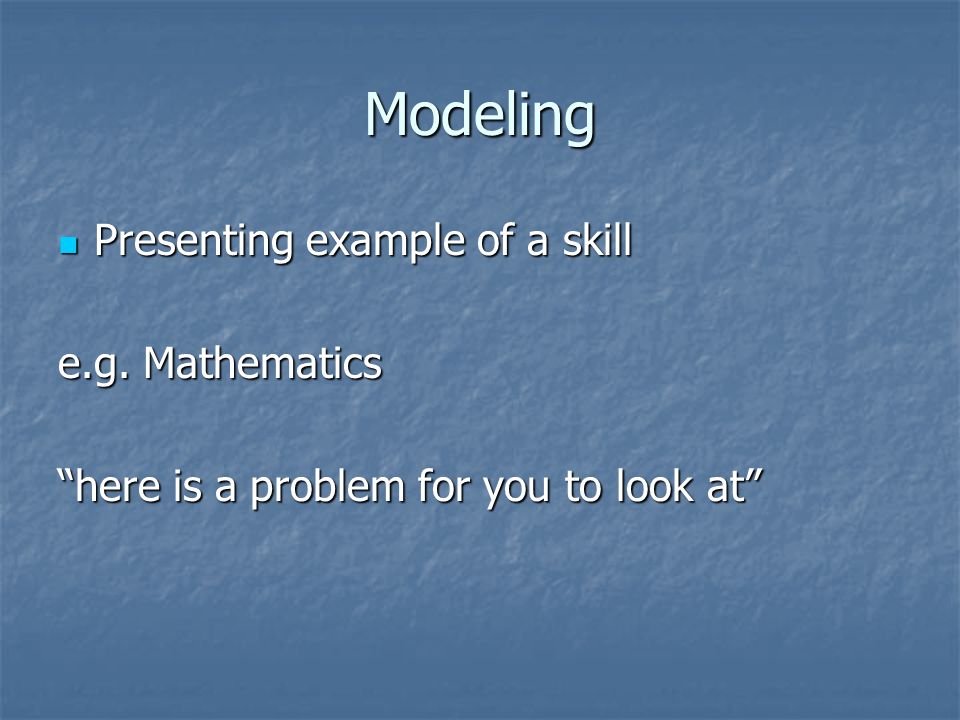 Modeling

Presenting example of a skill

e.g. Mathematics

“here is a problem for you to look at”